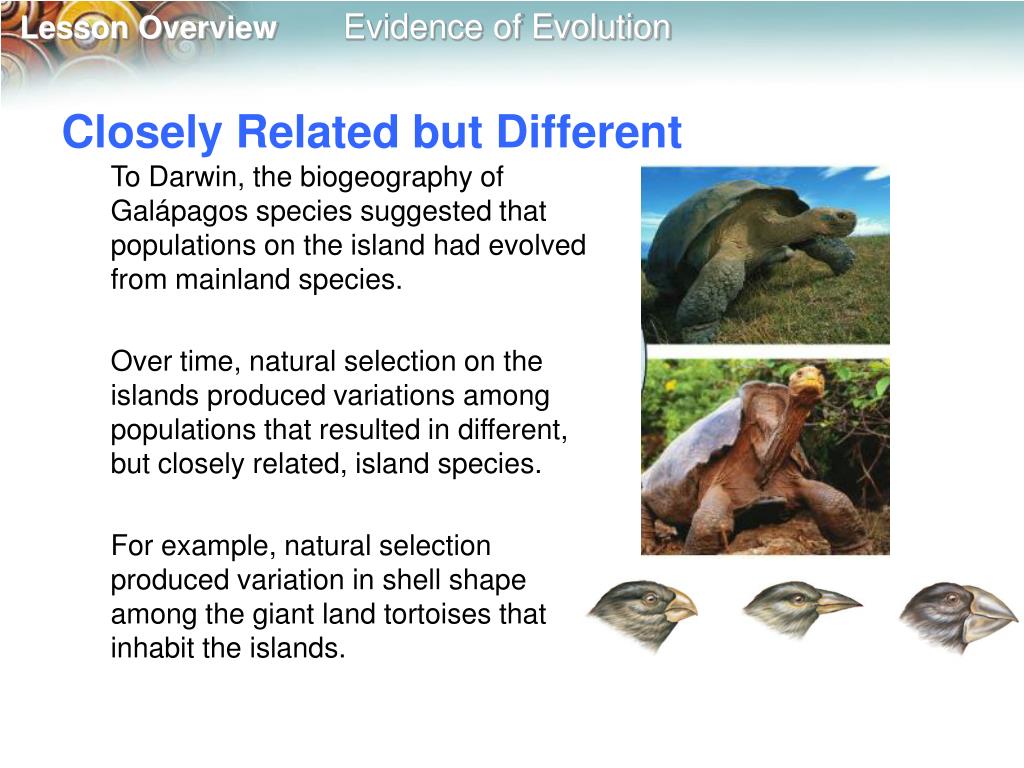 Lesson Overview Evidence of Evolution

Closely Related but Different

To Darwin, the biogeography of Galápagos species suggested that populations on the island had evolved from mainland species.

Over time, natural selection on the islands produced variations among populations that resulted in different, but closely related, island species.

For example, natural selection produced variation in shell shape among the giant land tortoises that inhabit the islands.